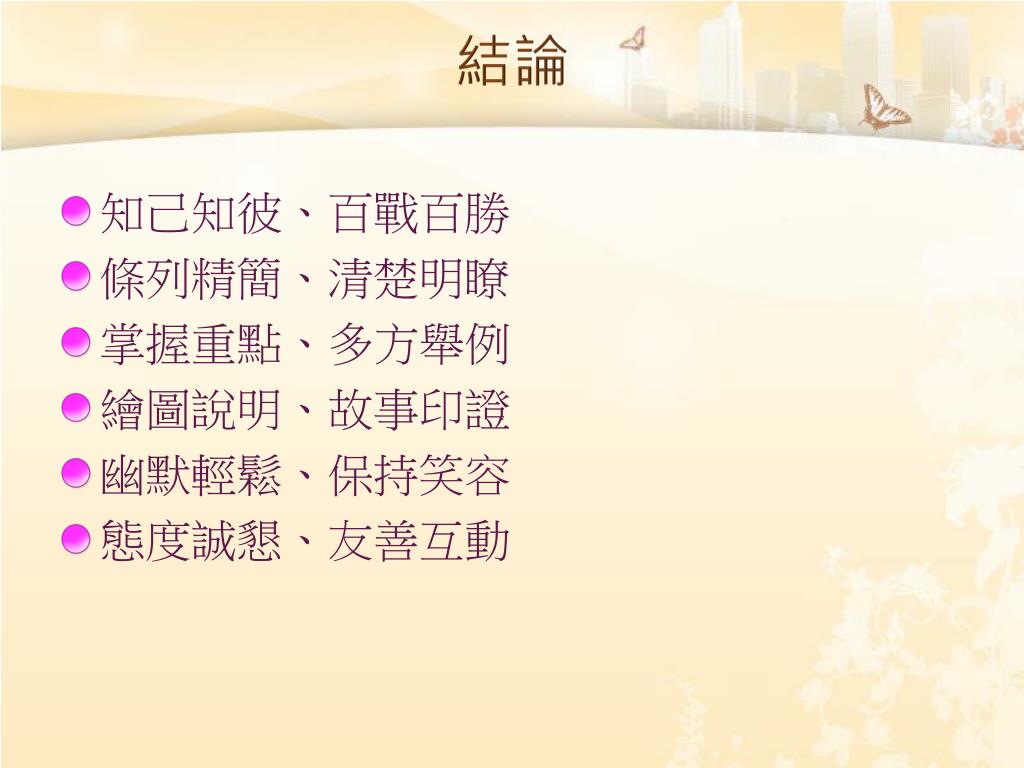 結論

知己知彼、百戰百勝
條列精簡、清楚明瞭
掌握重點、多方舉例
繪圖說明、故事印證
幽默輕鬆、保持笑容
態度誠懇、友善互動